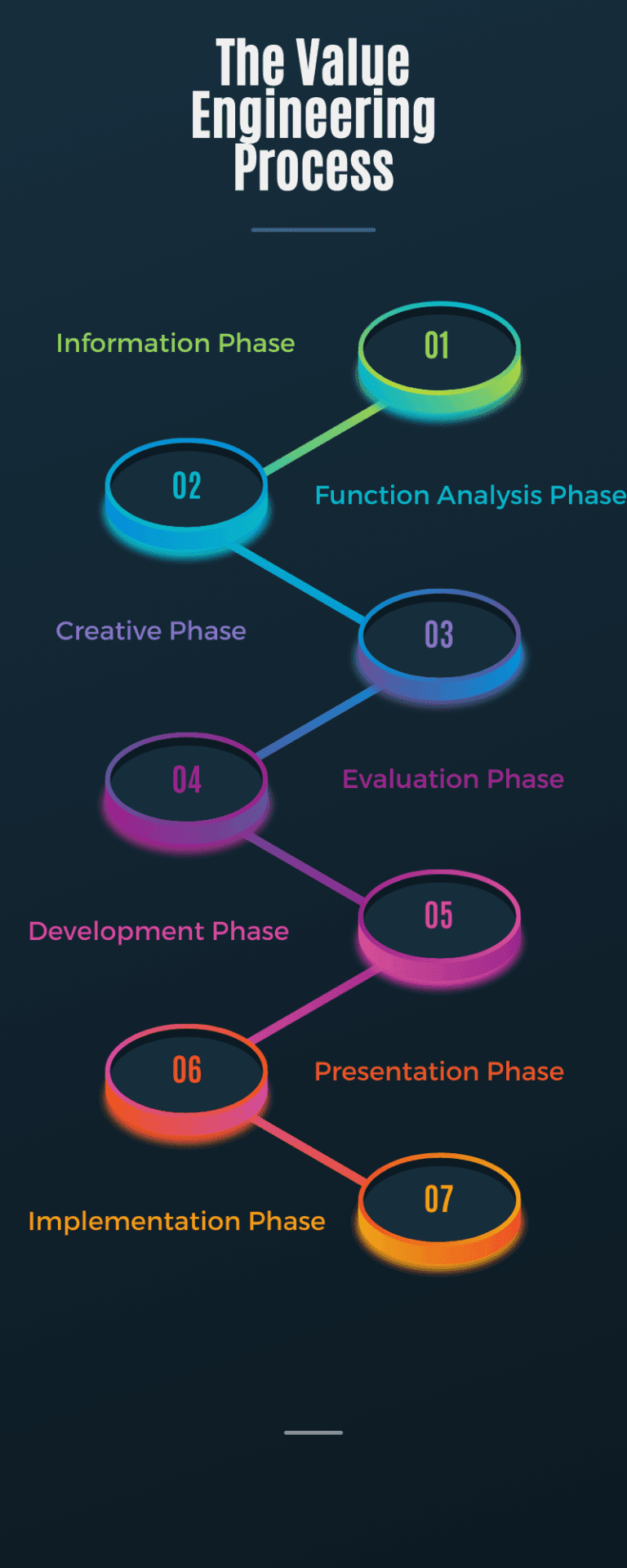 The Value Engineering Process

Information Phase
01

02
Function Analysis Phase

Creative Phase
03

04
Evaluation Phase

Development Phase
05

06
Presentation Phase

Implementation Phase
07